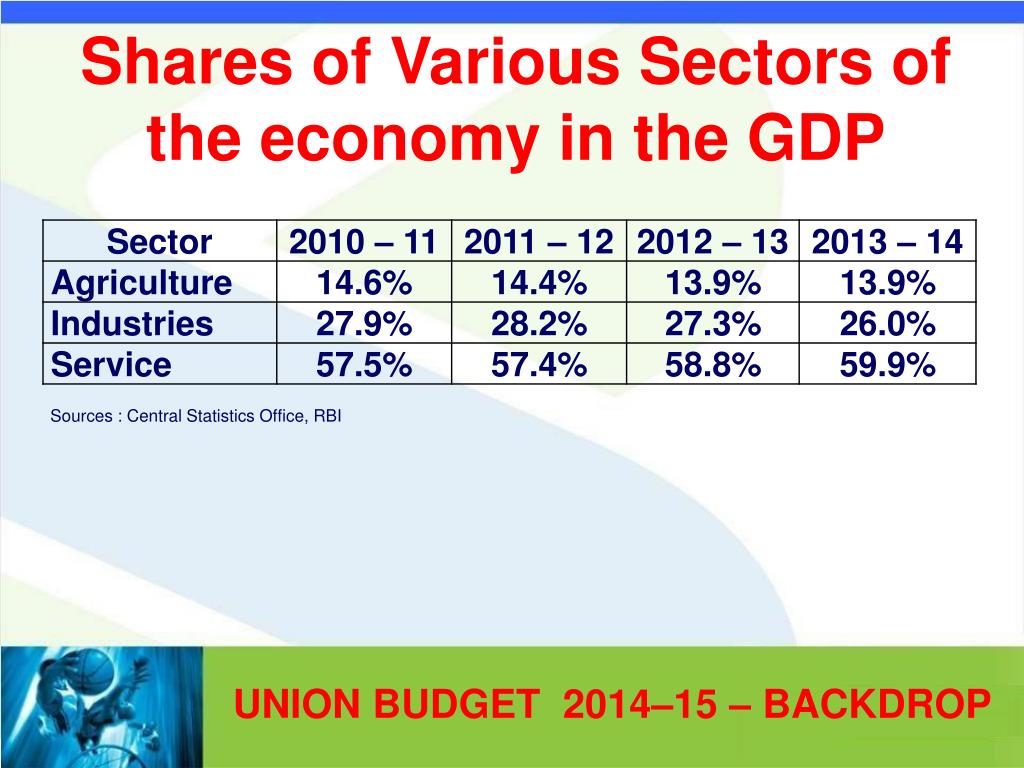 Shares of Various Sectors of the economy in the GDP

| Sector | 2010 – 11 | 2011 – 12 | 2012 – 13 | 2013 – 14 |
|---|---|---|---|---|
| Agriculture | 14.6% | 14.4% | 13.9% | 13.9% |
| Industries | 27.9% | 28.2% | 27.3% | 26.0% |
| Service | 57.5% | 57.4% | 58.8% | 59.9% |

Sources : Central Statistics Office, RBI

UNION BUDGET 2014–15 – BACKDROP